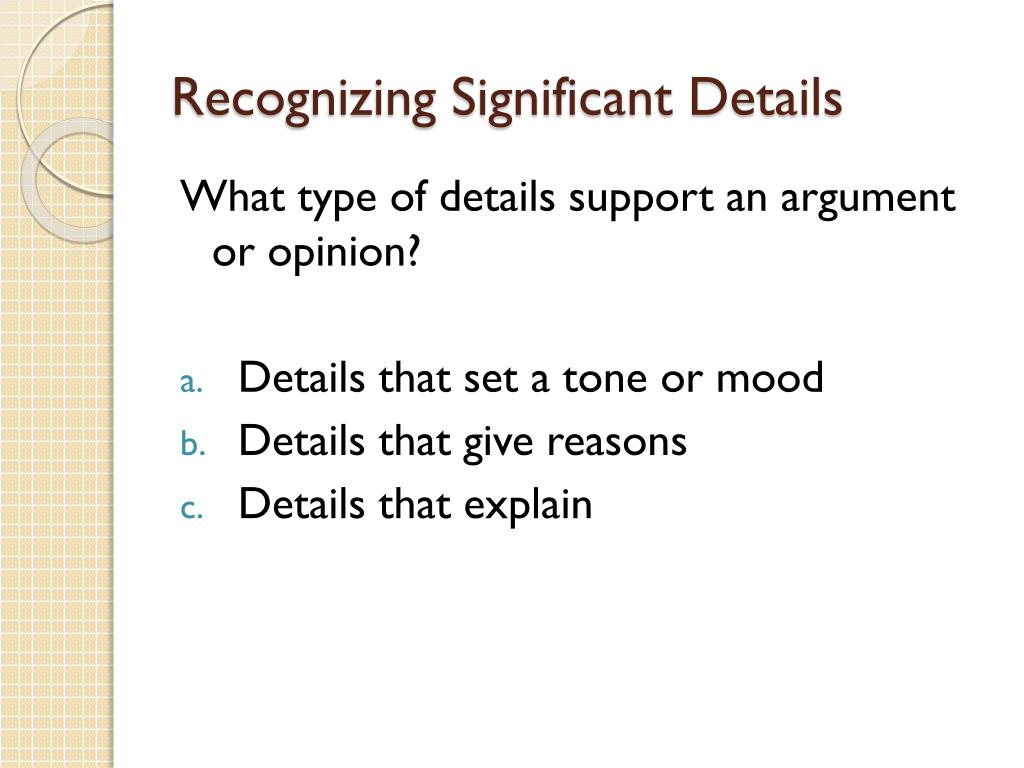 Recognizing Significant Details

What type of details support an argument or opinion?

a. Details that set a tone or mood
b. Details that give reasons
c. Details that explain